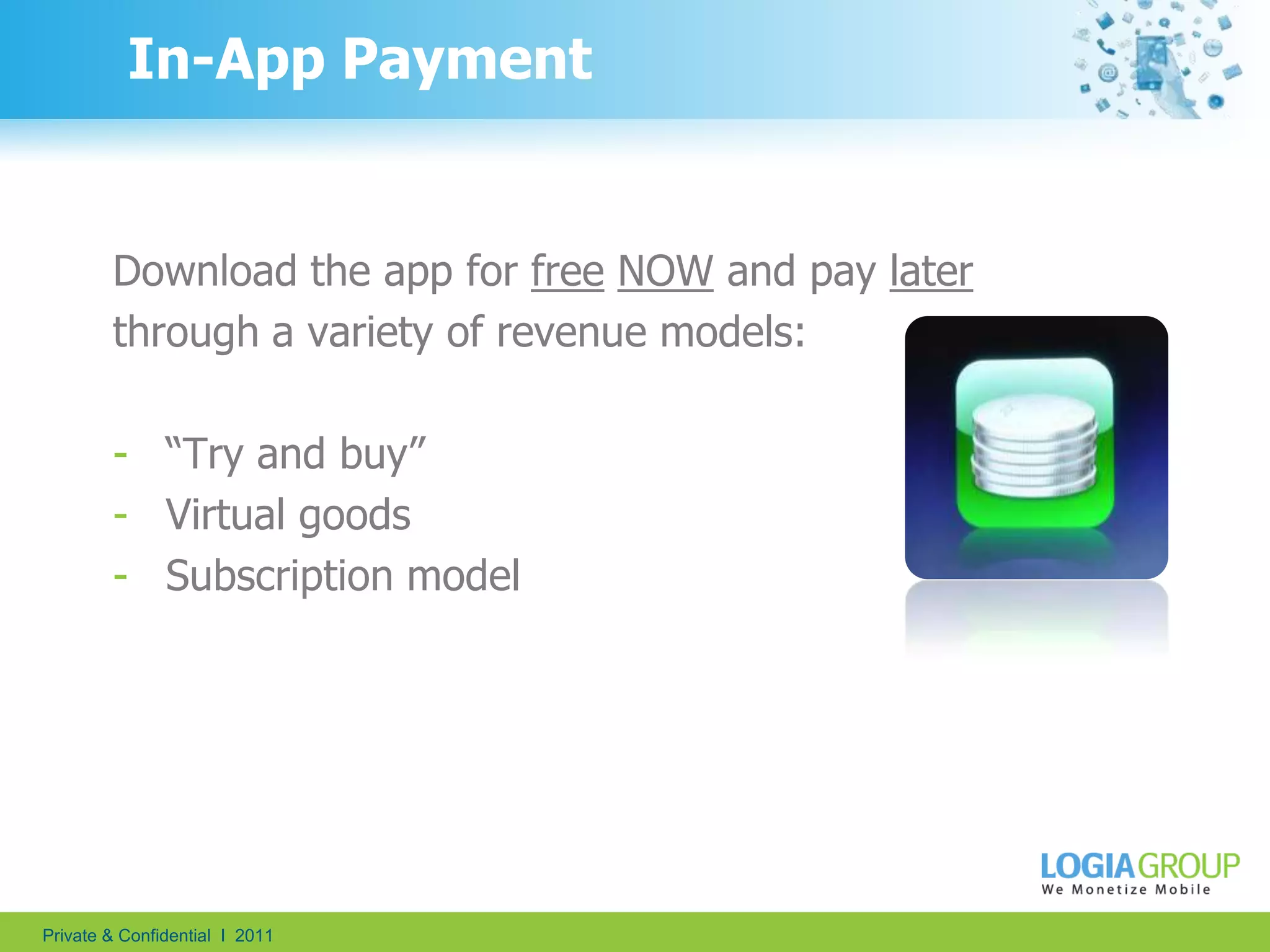 In-App Payment

Download the app for free NOW and pay later through a variety of revenue models:

- “Try and buy”
- Virtual goods
- Subscription model

LOGIAGROUP
We Monetize Mobile

Private & Confidential I 2011